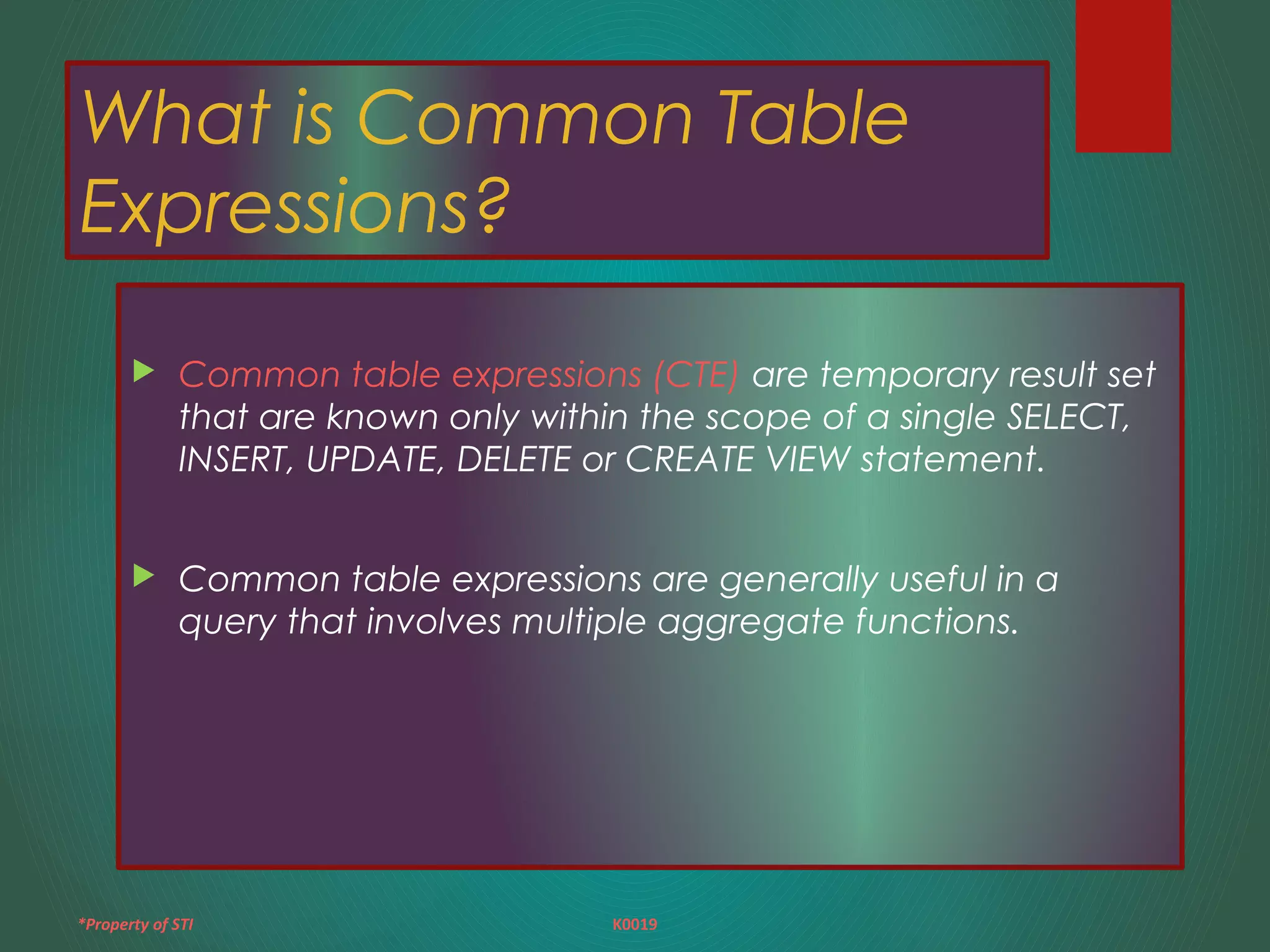 What is Common Table Expressions?

Common table expressions (CTE) are temporary result set that are known only within the scope of a single SELECT, INSERT, UPDATE, DELETE or CREATE VIEW statement.

Common table expressions are generally useful in a query that involves multiple aggregate functions.

*Property of STI

K0019